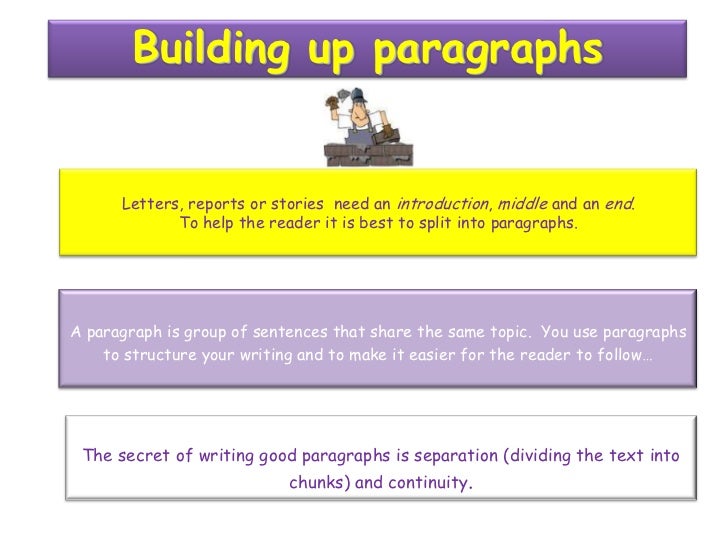 Building up paragraphs

Letters, reports or stories need an introduction, middle and an end. To help the reader it is best to split into paragraphs.

A paragraph is group of sentences that share the same topic. You use paragraphs to structure your writing and to make it easier for the reader to follow…

The secret of writing good paragraphs is separation (dividing the text into chunks) and continuity.